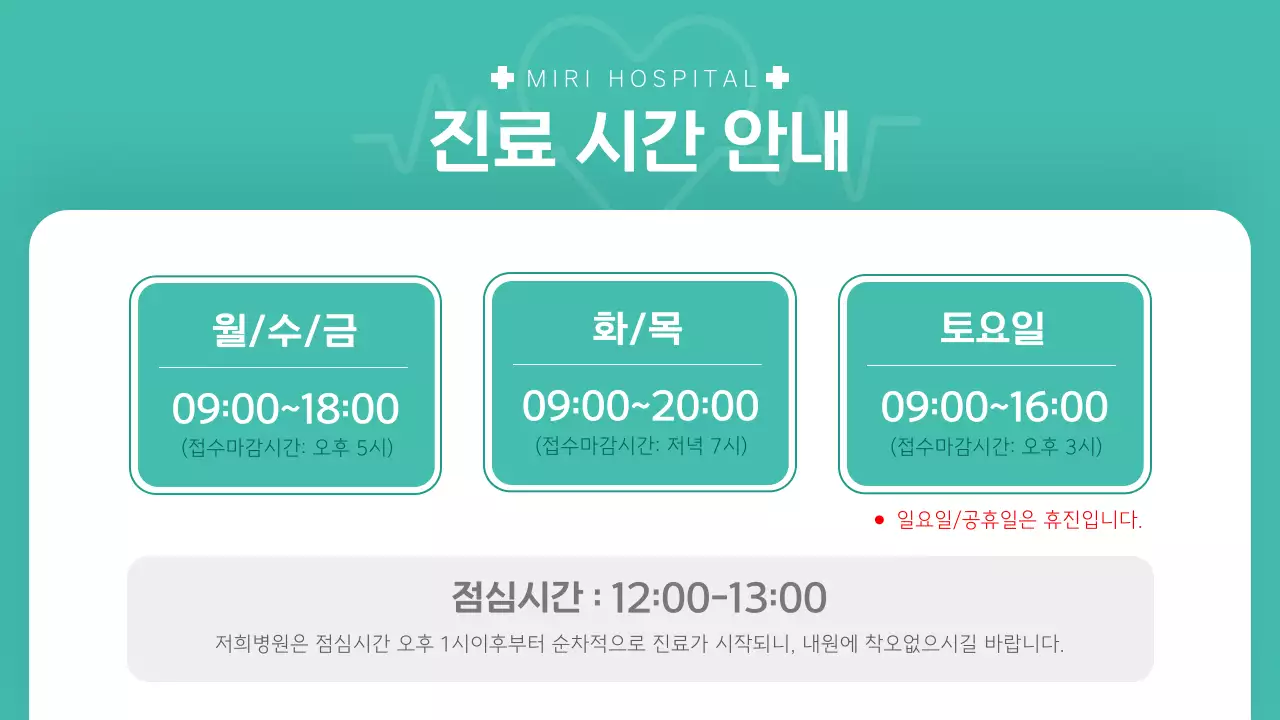 MIRI HOSPITAL

진료 시간 안내

월/수/금

09:00~18:00
(접수마감시간: 오후 5시)

화/목

09:00~20:00
(접수마감시간: 저녁 7시)

토요일

09:00~16:00
(접수마감시간: 오후 3시)

● 일요일/공휴일은 휴진입니다.

점심시간 : 12:00-13:00

저희병원은 점심시간 오후 1시이후부터 순차적으로 진료가 시작되니, 내원에 착오없으시길 바랍니다.